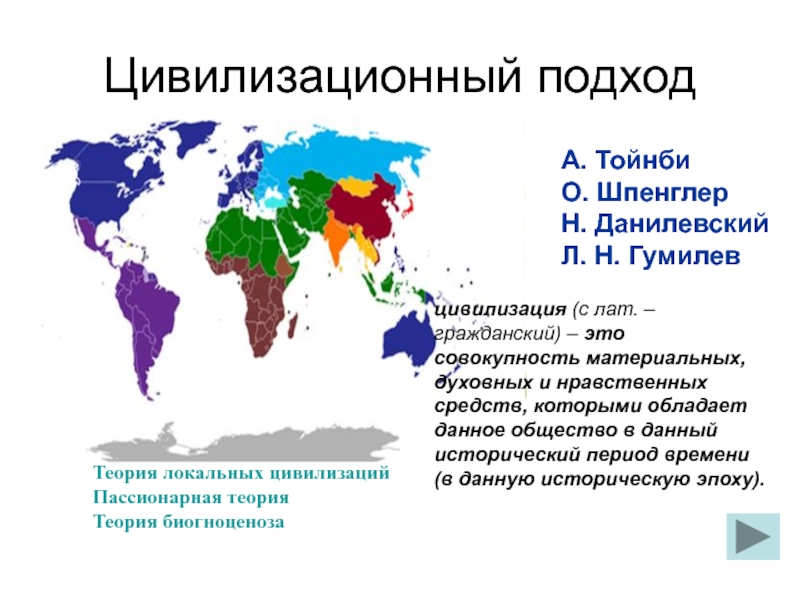 Цивилизационный подход

А. Тойнби
О. Шпенглер
Н. Данилевский
Л. Н. Гумилев

цивилизация (с лат. – гражданский) – это совокупность материальных, духовных и нравственных средств, которыми обладает данное общество в данный исторический период времени (в данную историческую эпоху).

Теория локальных цивилизаций
Пассионарная теория
Теория биогноценоза